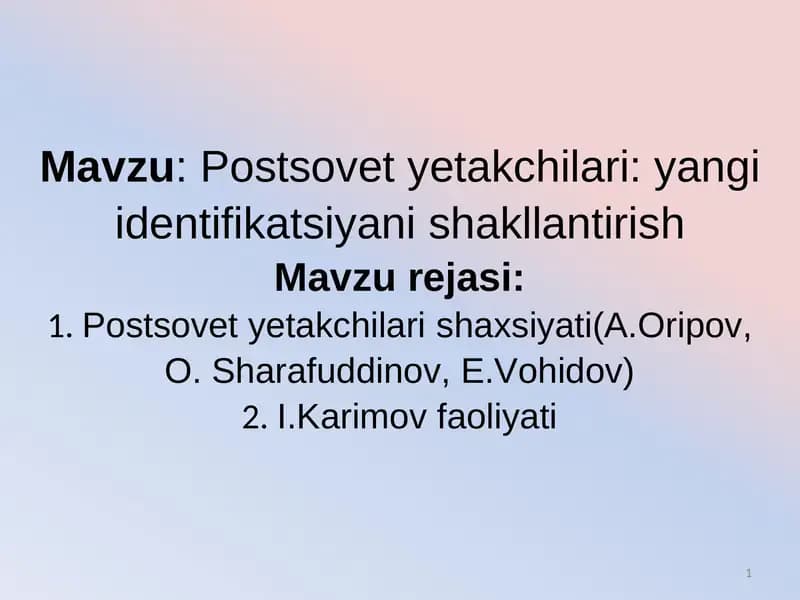 Mavzu: Postsovet yetakchilari: yangi identifikatsiyani shakllantirish

Mavzu rejasi:

1. Postsovet yetakchilari shaxsiyati(A.Oripov, O. Sharafuddinov, E.Vohidov)

2. I.Karimov faoliyati

1